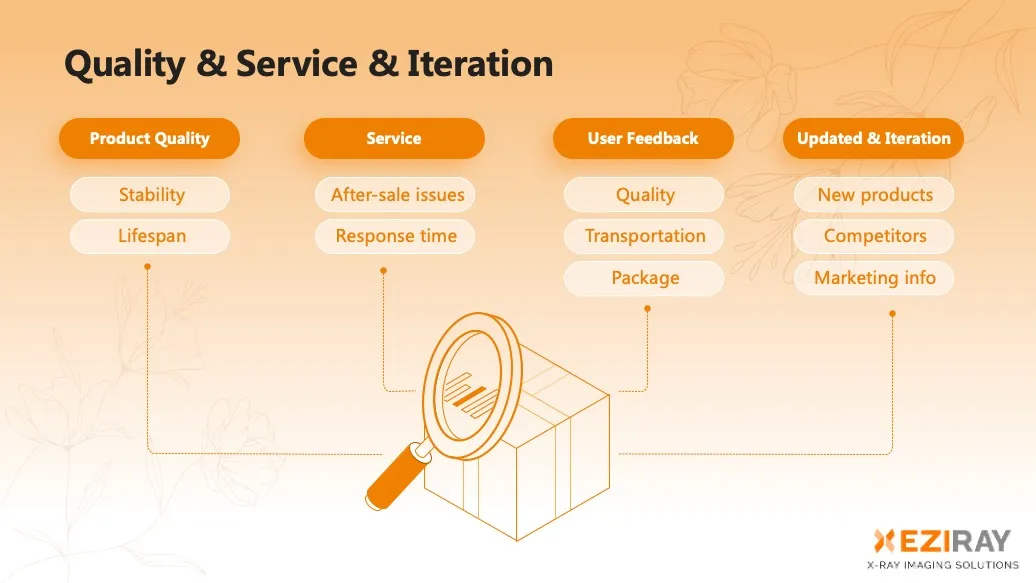 Quality & Service & Iteration

Product Quality

Stability

Lifespan

Service

After-sale issues

Response time

User Feedback

Quality

Transportation

Package

Updated & Iteration

New products

Competitors

Marketing info

EZIRAY
X-RAY IMAGING SOLUTIONS